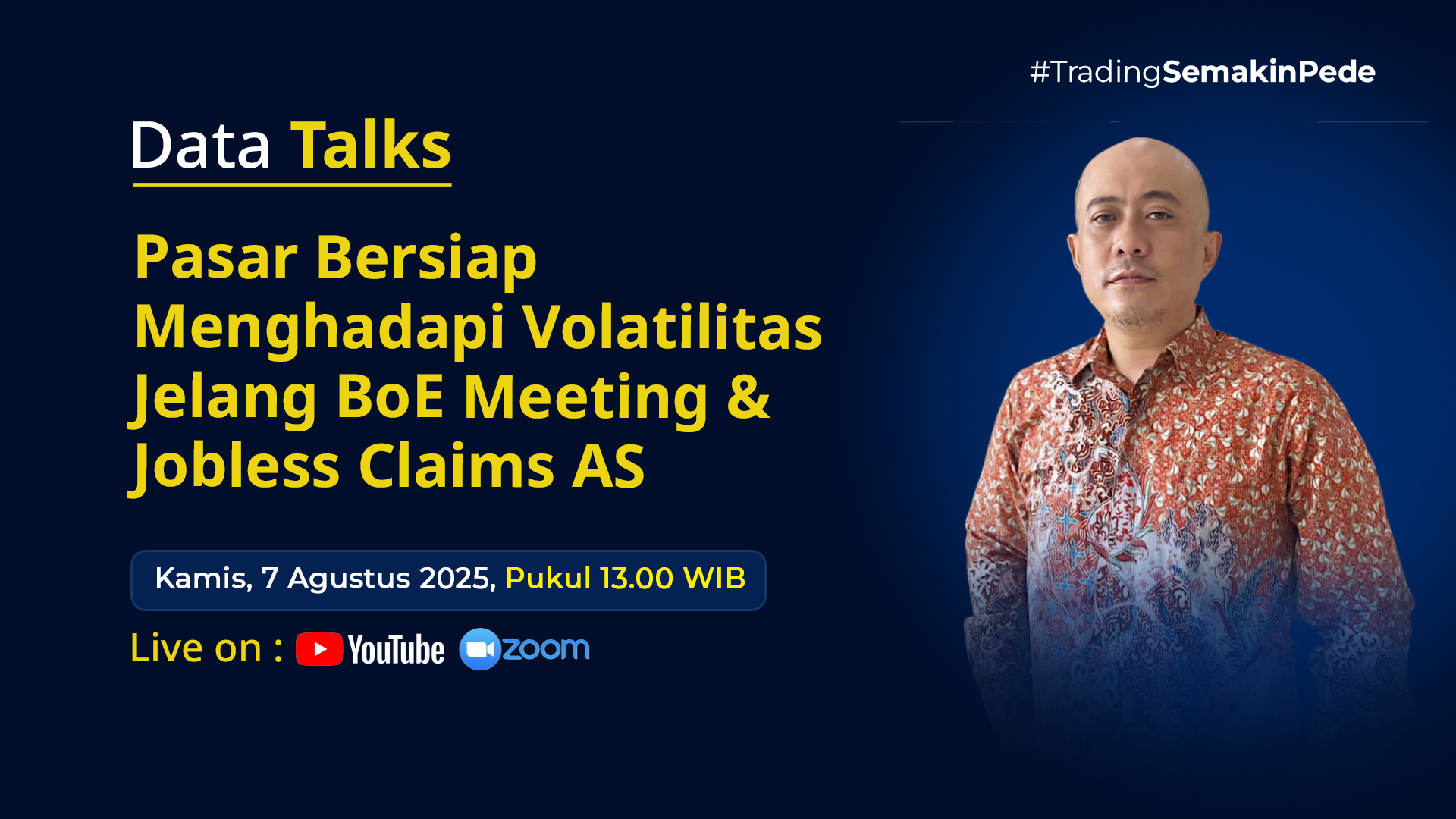 #TradingSemakinPede

Data Talks

Pasar Bersiap Menghadapi Volatilitas Jelang BoE Meeting & Jobless Claims AS

Kamis, 7 Agustus 2025, Pukul 13.00 WIB

Live on : YouTube zoom